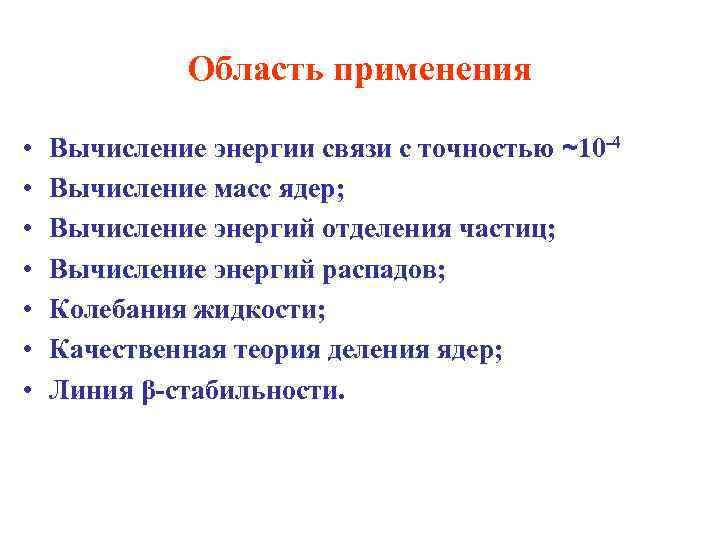 Область применения

• Вычисление энергии связи с точностью $\sim 10^{-4}$
• Вычисление масс ядер;
• Вычисление энергий отделения частиц;
• Вычисление энергий распадов;
• Колебания жидкости;
• Качественная теория деления ядер;
• Линия β-стабильности.